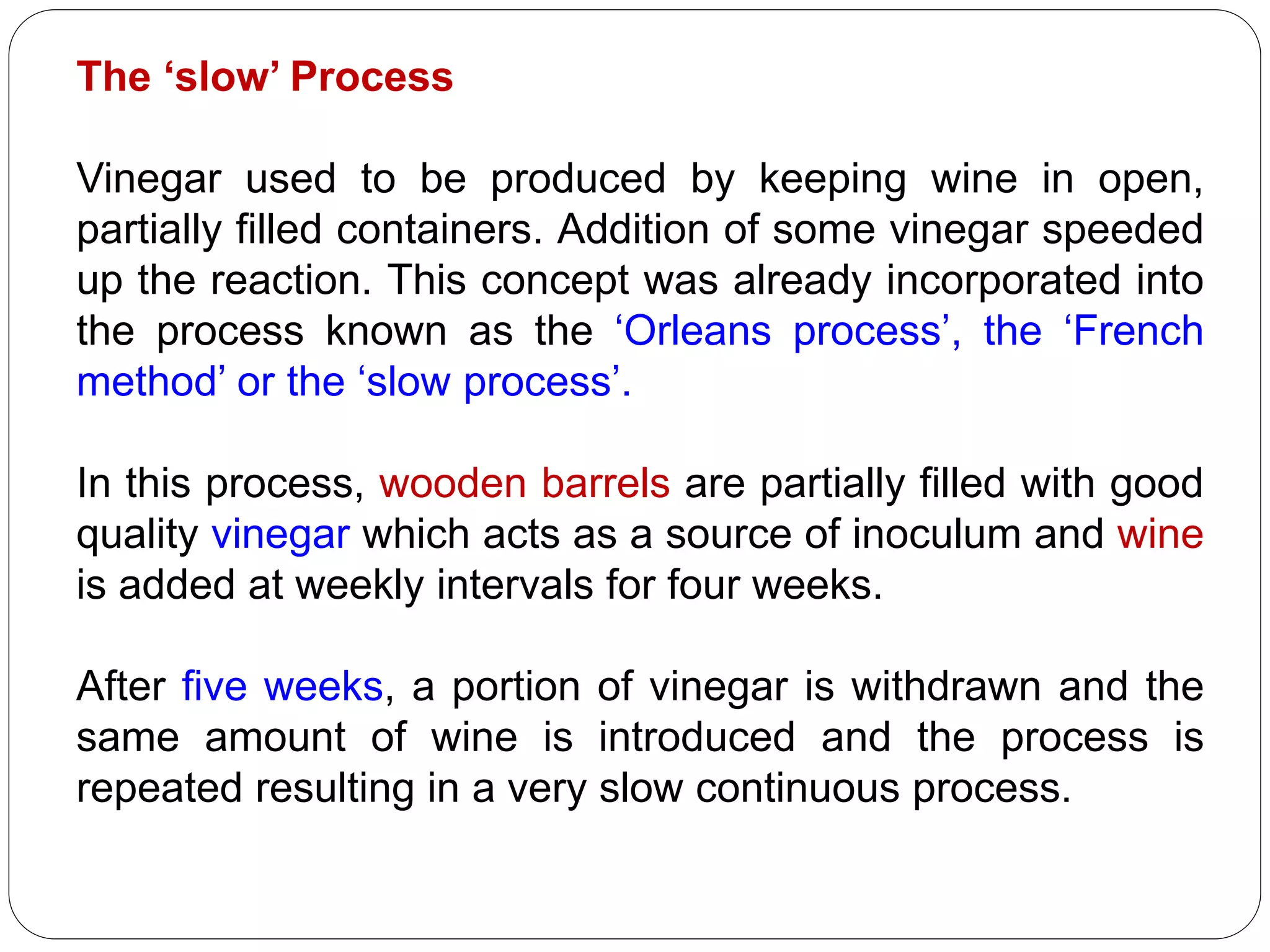 The ‘slow’ Process

Vinegar used to be produced by keeping wine in open, partially filled containers. Addition of some vinegar speeded up the reaction. This concept was already incorporated into the process known as the ‘Orleans process’, the ‘French method’ or the ‘slow process’.

In this process, wooden barrels are partially filled with good quality vinegar which acts as a source of inoculum and wine is added at weekly intervals for four weeks.

After five weeks, a portion of vinegar is withdrawn and the same amount of wine is introduced and the process is repeated resulting in a very slow continuous process.